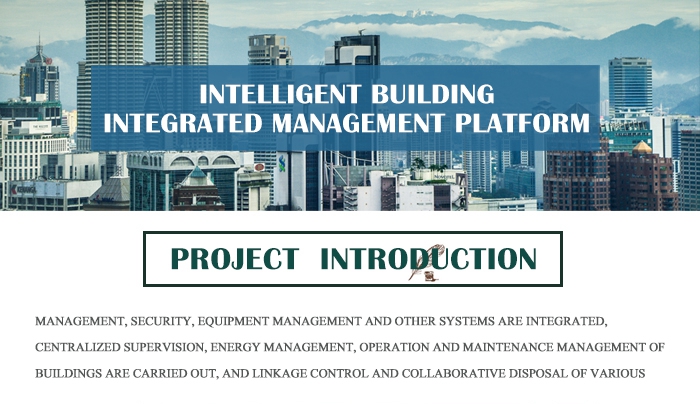 INTELLIGENT BUILDING
INTEGRATED MANAGEMENT PLATFORM

PROJECT INTRODUCTION

MANAGEMENT, SECURITY, EQUIPMENT MANAGEMENT AND OTHER SYSTEMS ARE INTEGRATED, CENTRALIZED SUPERVISION, ENERGY MANAGEMENT, OPERATION AND MAINTENANCE MANAGEMENT OF BUILDINGS ARE CARRIED OUT, AND LINKAGE CONTROL AND COLLABORATIVE DISPOSAL OF VARIOUS